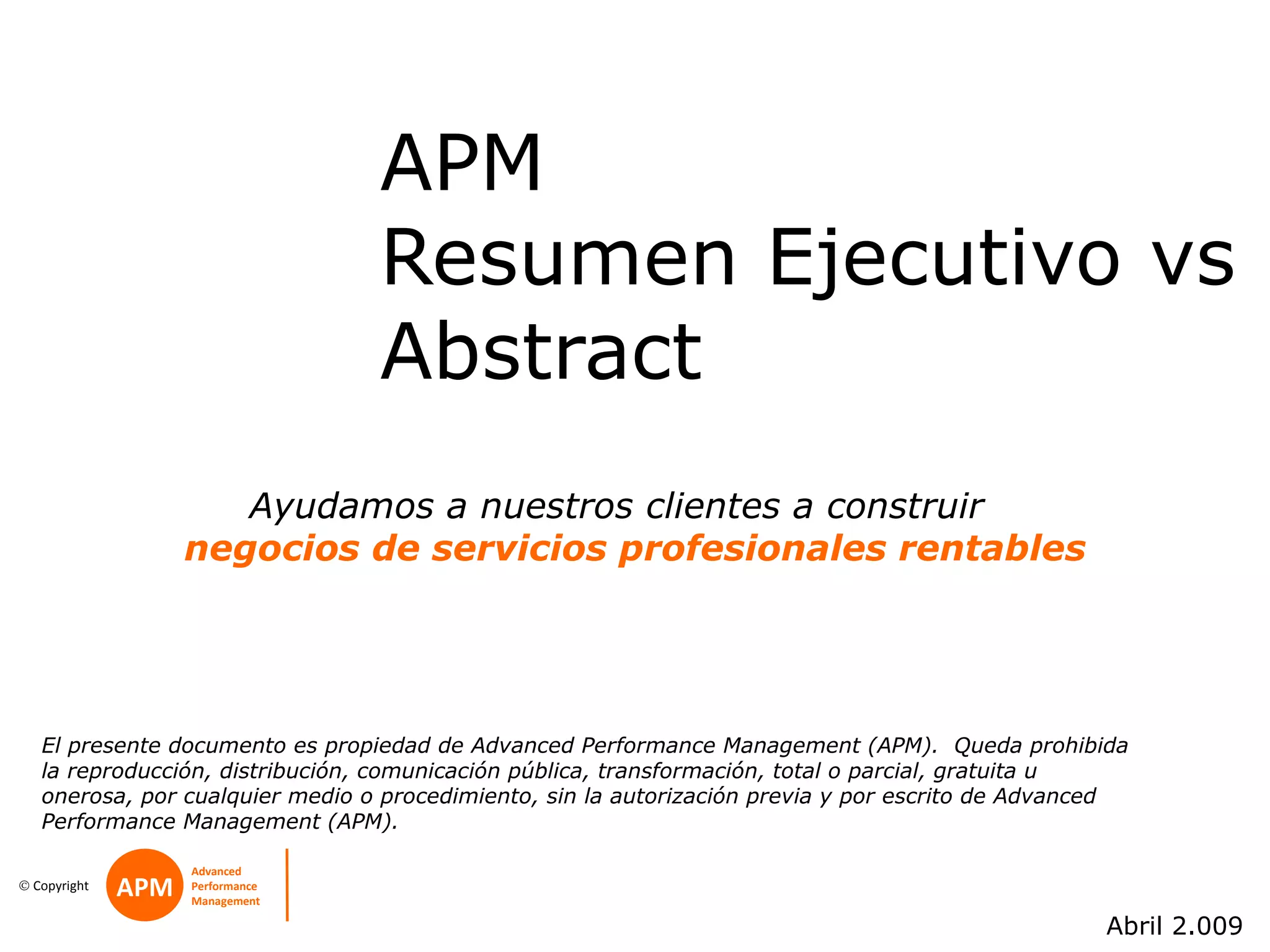 APM
Resumen Ejecutivo vs Abstract

Ayudamos a nuestros clientes a construir
negocios de servicios profesionales rentables

El presente documento es propiedad de Advanced Performance Management (APM). Queda prohibida la reproducción, distribución, comunicación pública, transformación, total o parcial, gratuita u onerosa, por cualquier medio o procedimiento, sin la autorización previa y por escrito de Advanced Performance Management (APM).

© Copyright APM Advanced Performance Management

Abril 2.009